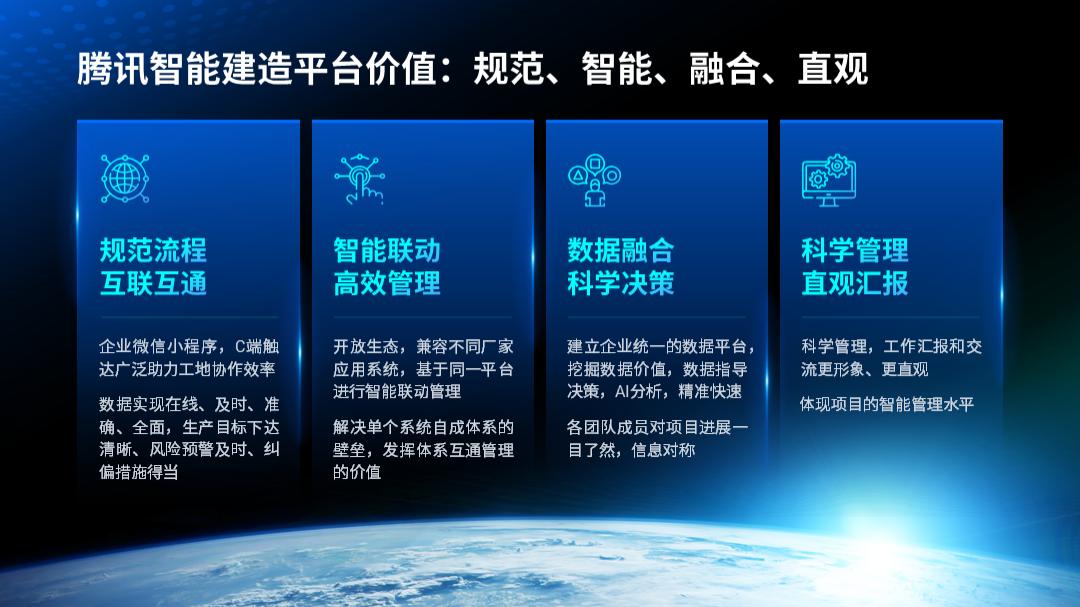 腾讯智能建造平台价值：规范、智能、融合、直观

规范流程
互联互通

企业微信小程序，C端触达广泛助力工地协作效率

数据实现在线、及时、准确、全面，生产目标下达清晰、风险预警及时、纠偏措施得当

智能联动
高效管理

开放生态，兼容不同厂家应用系统，基于同一平台进行智能联动管理

解决单个系统自成体系的壁垒，发挥体系互通管理的价值

数据融合
科学决策

建立企业统一的数据平台，挖掘数据价值，数据指导决策，AI分析，精准快速

各团队成员对项目进展一目了然，信息对称

科学管理
直观汇报

科学管理，工作汇报和交流更形象、更直观

体现项目的智能管理水平